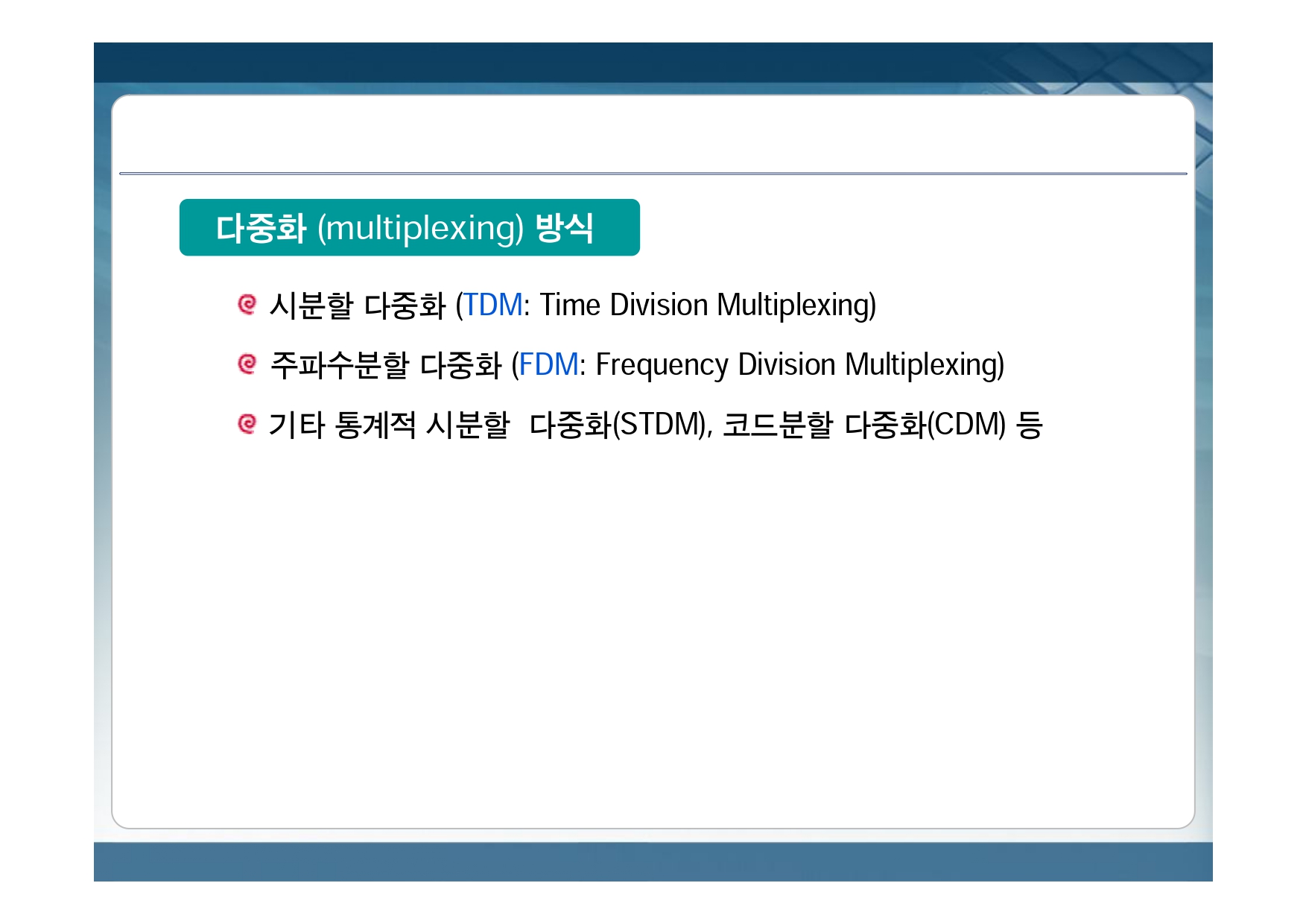 다중화 (multiplexing) 방식

시분할 다중화 (TDM: Time Division Multiplexing)

주파수분할 다중화 (FDM: Frequency Division Multiplexing)

기타 통계적 시분할 다중화(STDM), 코드분할 다중화(CDM) 등